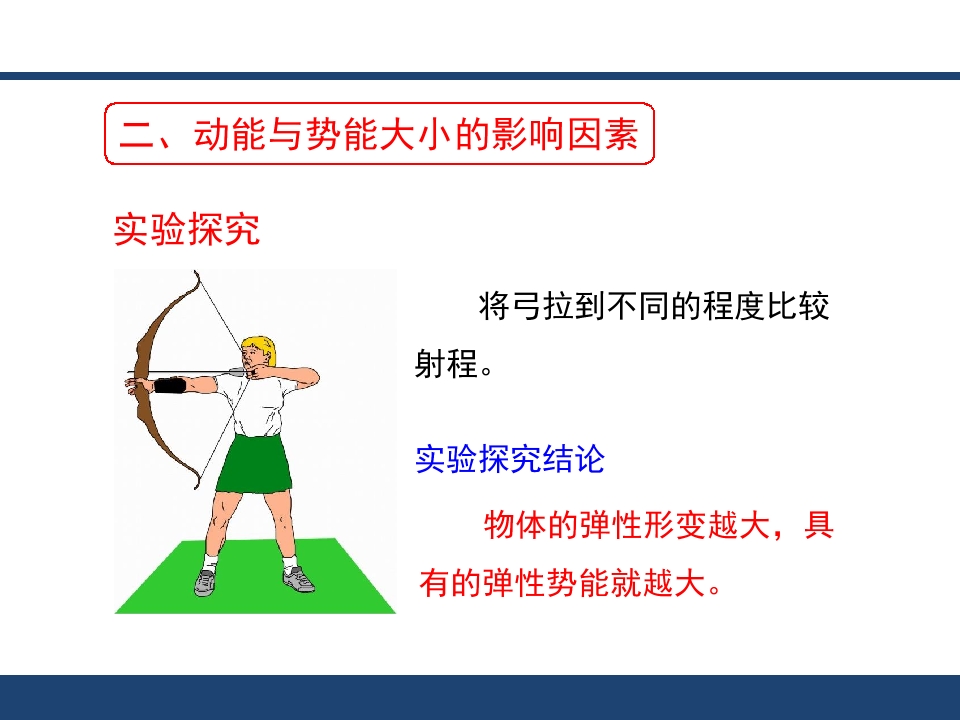 二、动能与势能大小的影响因素

实验探究

将弓拉到不同的程度比较射程。

实验探究结论

物体的弹性形变越大，具有的弹性势能就越大。